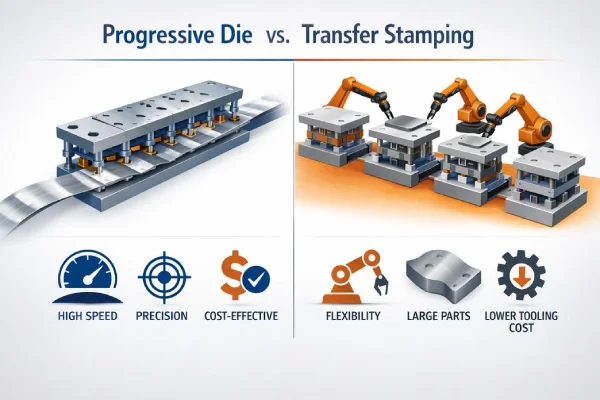 Progressive Die vs. Transfer Stamping

HIGH SPEED

PRECISION

COST-EFFECTIVE

FLEXIBILITY

LARGE PARTS

LOWER TOOLING COST